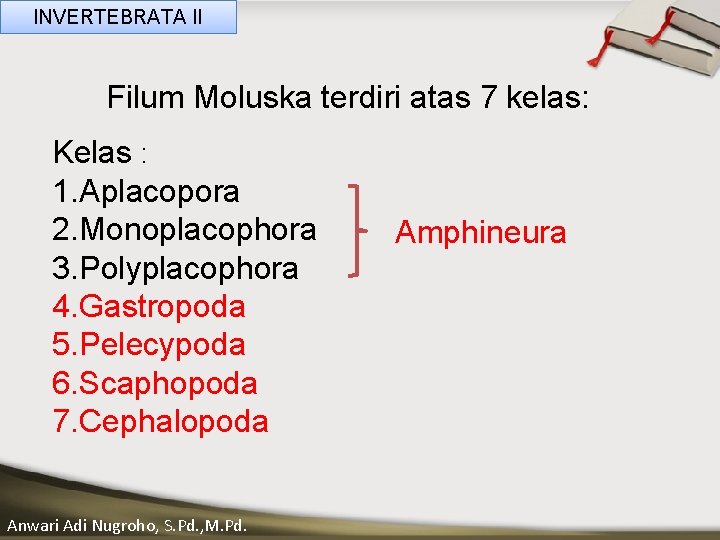 INVERTEBRATA II

Filum Moluska terdiri atas 7 kelas:

Kelas :
1.Aplacopora
2.Monoplacophora
3.Polyplacophora
4.Gastropoda
5.Pelecypoda
6.Scaphopoda
7.Cephalopoda

Amphineura

Anwari Adi Nugroho, S.Pd.,M.Pd.